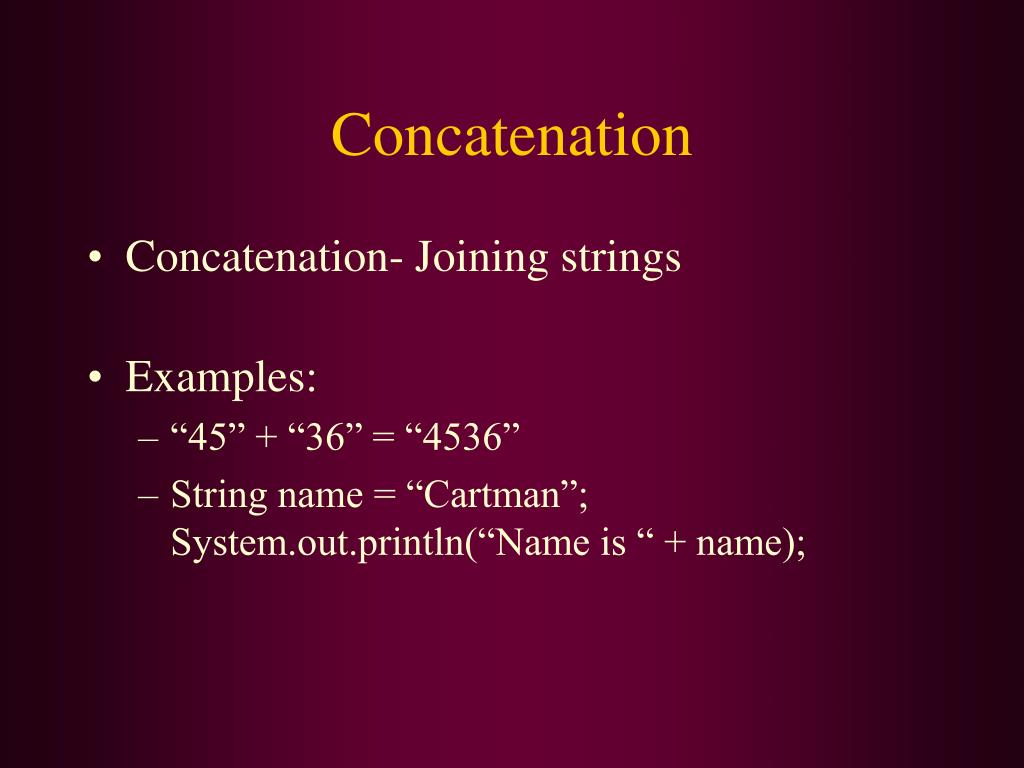 Concatenation

• Concatenation- Joining strings

• Examples:
– “45” + “36” = “4536”
– String name = “Cartman”;
System.out.println(“Name is “ + name);